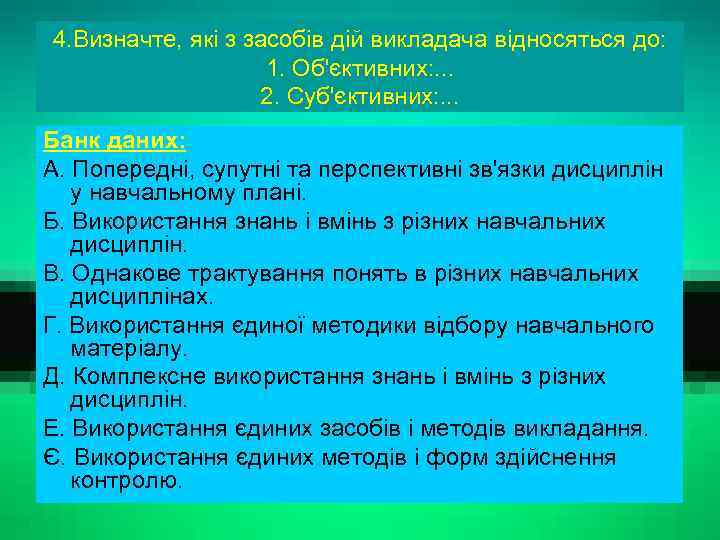 4.Визначте, які з засобів дій викладача відносяться до:
1. Об'єктивних:...
2. Суб'єктивних:...

Банк даних:

А. Попередні, супутні та перспективні зв'язки дисциплін у навчальному плані.

Б. Використання знань і вмінь з різних навчальних дисциплін.

В. Однакове трактування понять в різних навчальних дисциплінах.

Г. Використання єдиної методики відбору навчального матеріалу.

Д. Комплексне використання знань і вмінь з різних дисциплін.

Е. Використання єдиних засобів і методів викладання.

Є. Використання єдиних методів і форм здійснення контролю.